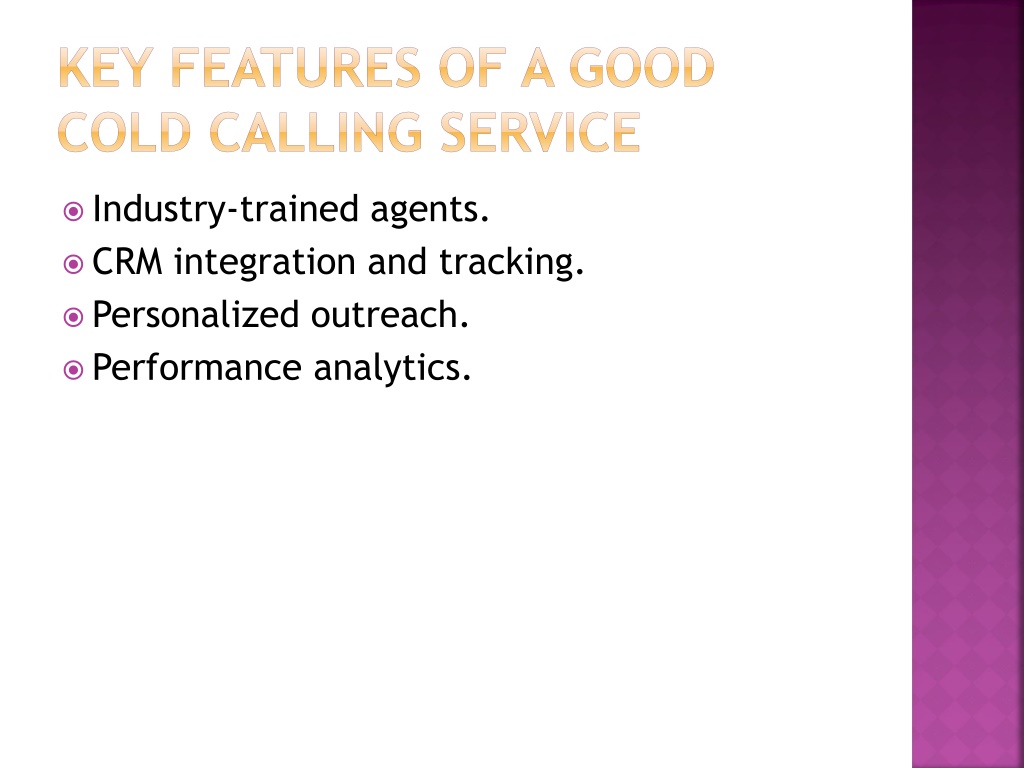 KEY FEATURES OF A GOOD COLD CALLING SERVICE

Industry-trained agents.
CRM integration and tracking.
Personalized outreach.
Performance analytics.